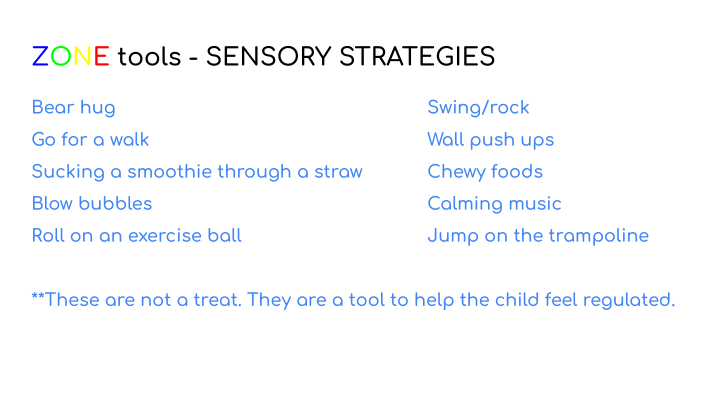 ZONE tools - SENSORY STRATEGIES

Bear hug
Go for a walk
Sucking a smoothie through a straw
Blow bubbles
Roll on an exercise ball

Swing/rock
Wall push ups
Chewy foods
Calming music
Jump on the trampoline

**These are not a treat. They are a tool to help the child feel regulated.